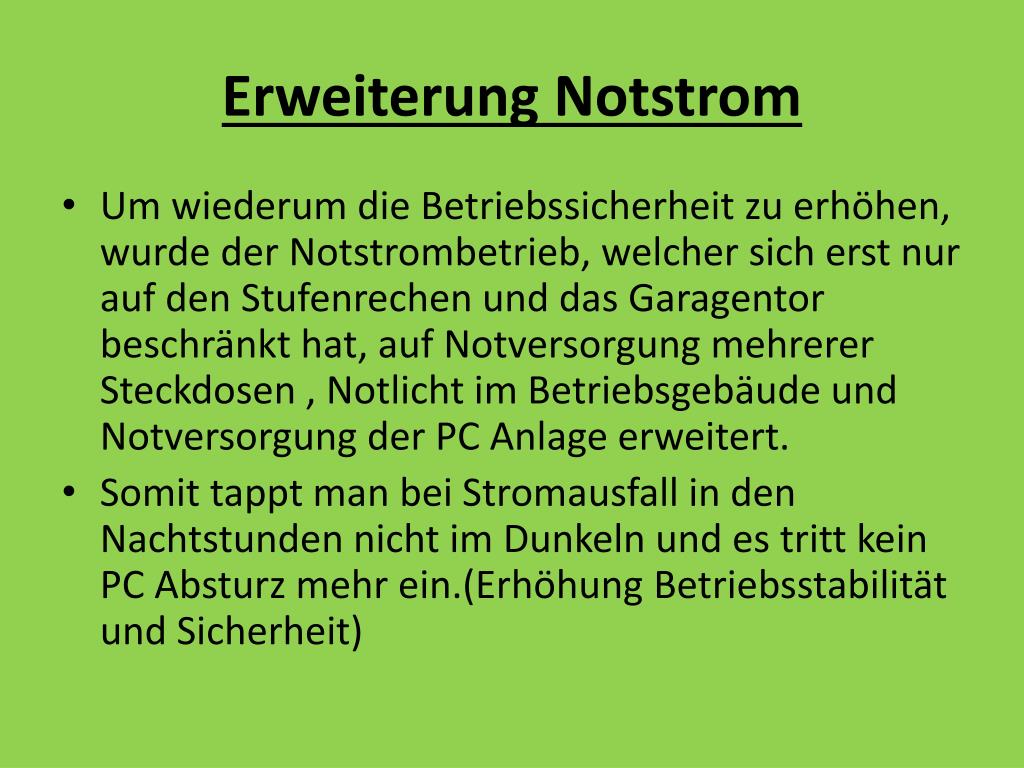 Erweiterung Notstrom

• Um wiederum die Betriebssicherheit zu erhöhen, wurde der Notstrombetrieb, welcher sich erst nur auf den Stufenrechen und das Garagentor beschränkt hat, auf Notversorgung mehrerer Steckdosen , Notlicht im Betriebsgebäude und Notversorgung der PC Anlage erweitert.
• Somit tappt man bei Stromausfall in den Nachtstunden nicht im Dunkeln und es tritt kein PC Absturz mehr ein.(Erhöhung Betriebsstabilität und Sicherheit)